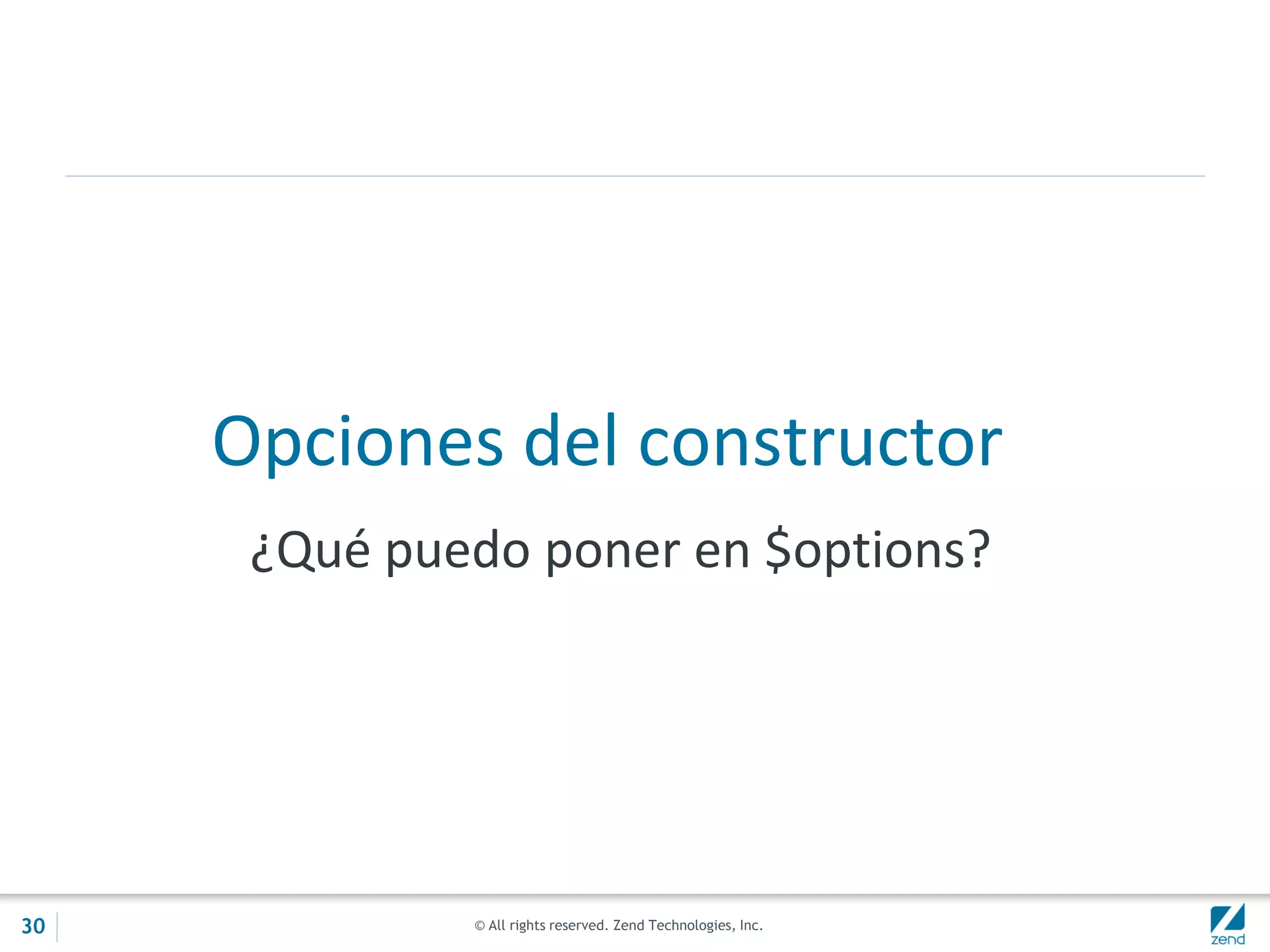 Opciones del constructor

¿Qué puedo poner en \$options?

30

© All rights reserved. Zend Technologies, Inc.

zend